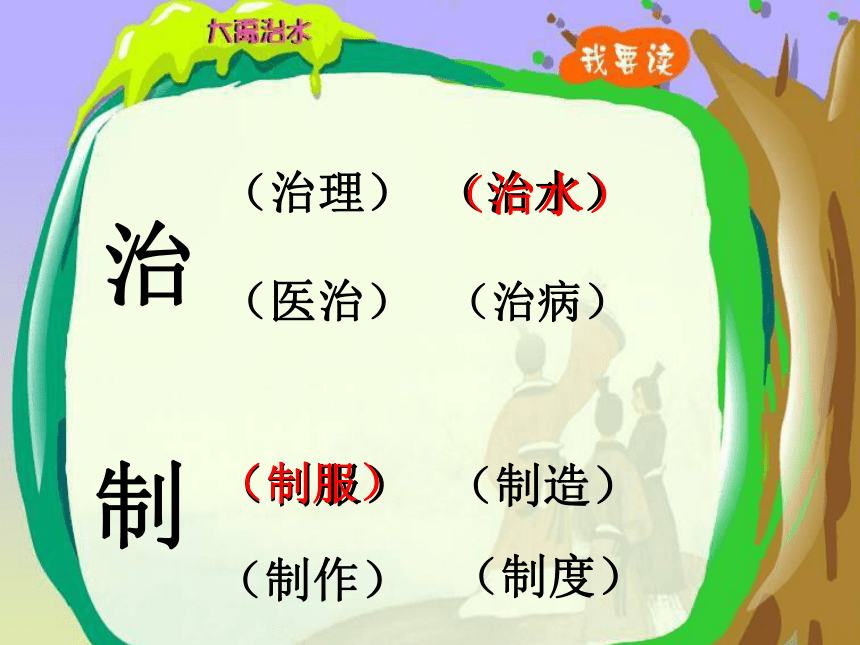 大禹治水

我要读

治

（治理） （治水）

（医治） （治病）

制

（制服） （制造）

（制作） （制度）